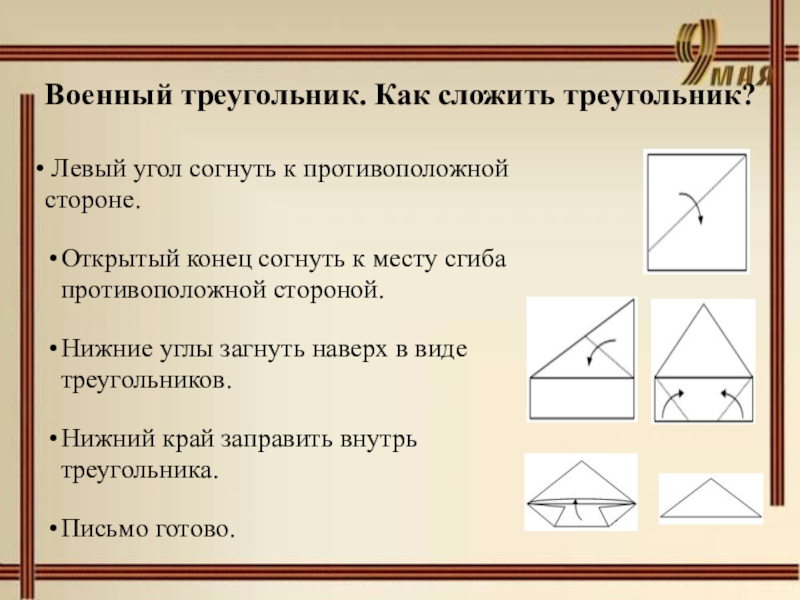 9 мая

Военный треугольник. Как сложить треугольник?

• Левый угол согнуть к противоположной стороне.

• Открытый конец согнуть к месту сгиба противоположной стороной.

• Нижние углы загнуть наверх в виде треугольников.

• Нижний край заправить внутрь треугольника.

• Письмо готово.